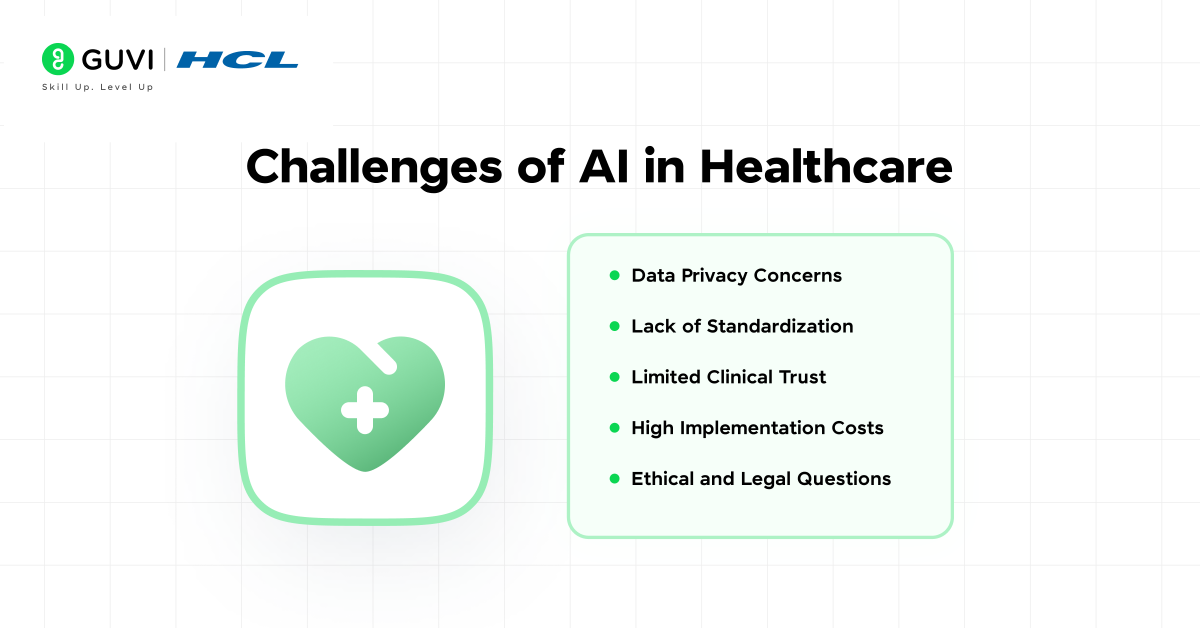 GUVI | HCL
Skill Up. Level Up

Challenges of AI in Healthcare

- Data Privacy Concerns
- Lack of Standardization
- Limited Clinical Trust
- High Implementation Costs
- Ethical and Legal Questions